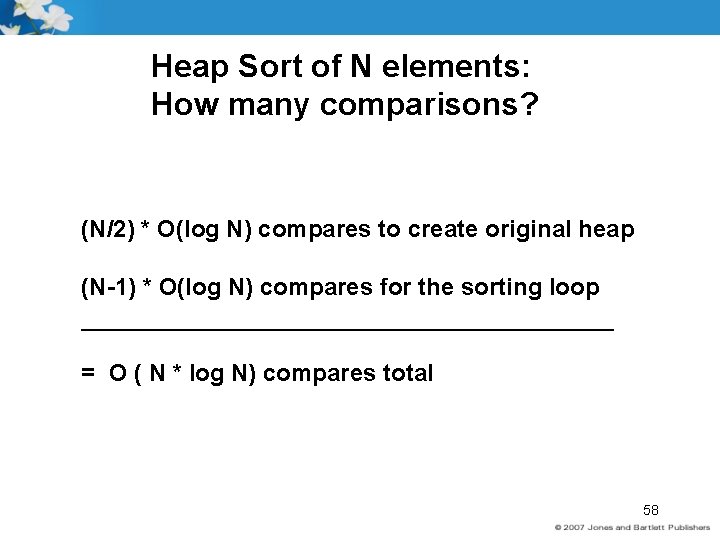 Heap Sort of N elements:
How many comparisons?

(N/2) * O(log N) compares to create original heap

(N-1) * O(log N) compares for the sorting loop

= O ( N * log N) compares total

58

© 2007 Jones and Bartlett Publishers